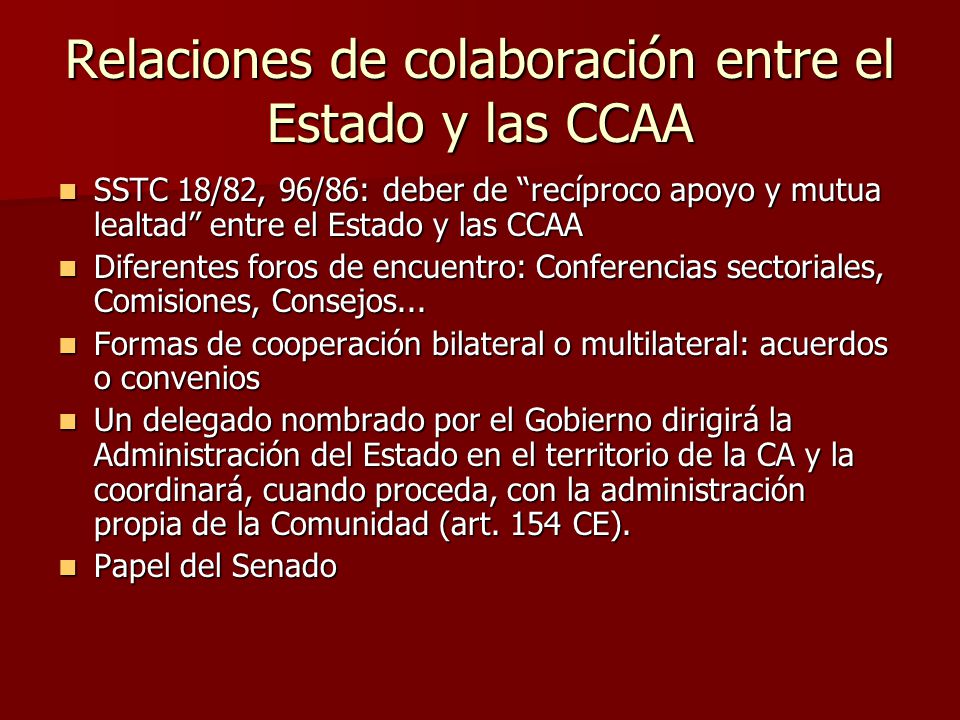 Relaciones de colaboración entre el Estado y las CCAA

- SSTC 18/82, 96/86: deber de “recíproco apoyo y mutua lealtad” entre el Estado y las CCAA
- Diferentes foros de encuentro: Conferencias sectoriales, Comisiones, Consejos...
- Formas de cooperación bilateral o multilateral: acuerdos o convenios
- Un delegado nombrado por el Gobierno dirigirá la Administración del Estado en el territorio de la CA y la coordinará, cuando proceda, con la administración propia de la Comunidad (art. 154 CE).
- Papel del Senado